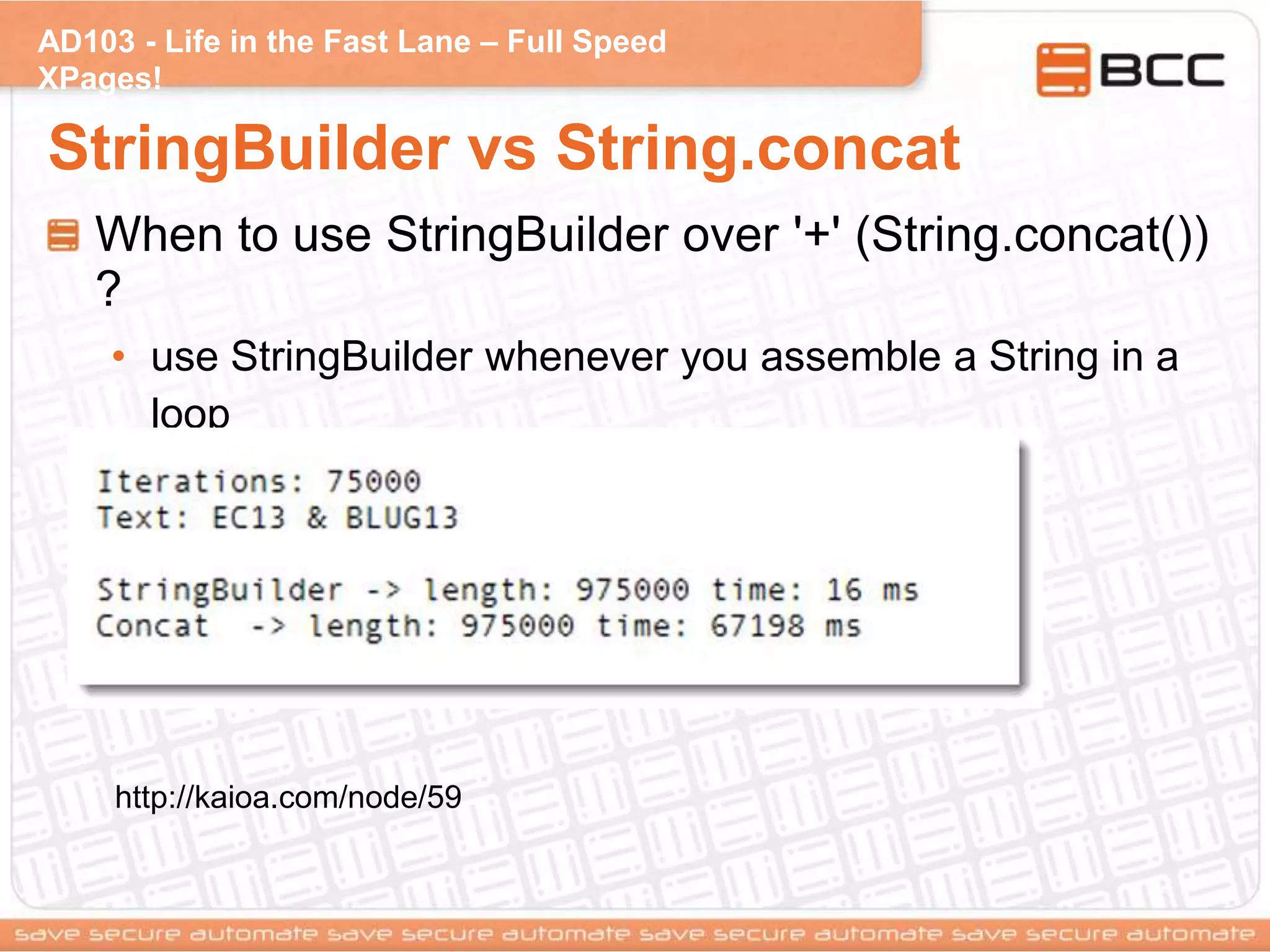 AD103 - Life in the Fast Lane – Full Speed XPages!

BCC

StringBuilder vs String.concat

When to use StringBuilder over '+' (String.concat()) ?

• use StringBuilder whenever you assemble a String in a loop

Iterations: 75000
Text: EC13 & BLUG13

StringBuilder -> length: 975000 time: 16 ms
Concat -> length: 975000 time: 67198 ms

http://kaioa.com/node/59

save secure automate save secure automate save secure automate save secure automate